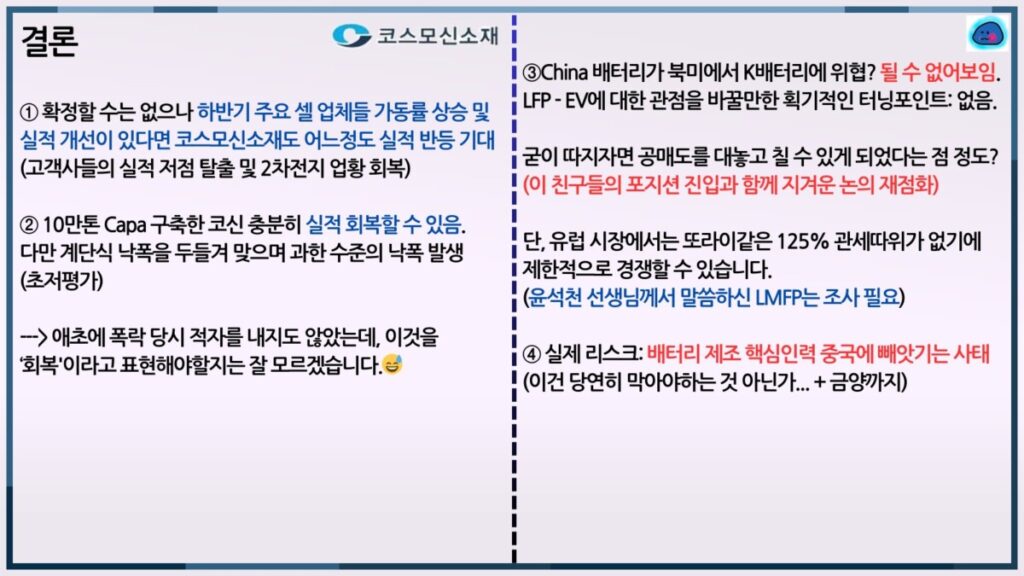 결론

코스모신소재

① 확정할 수는 없으나 하반기 주요 셀 업체들 가동률 상승 및 실적 개선이 있다면 코스모신소재도 어느정도 실적 반등 기대 (고객사들의 실적 저점 탈출 및 2차전지 업황 회복)

② 10만톤 Capa 구축한 코신 충분히 실적 회복할 수 있음. 다만 계단식 낙폭을 두들겨 맞으며 과한 수준의 낙폭 발생 (초저평가)

---> 애초에 폭락 당시 적자를 내지도 않았는데, 이것을 '회복'이라고 표현해야할지는 잘 모르겠습니다.😅

③China 배터리가 북미에서 K배터리에 위협? 될 수 없어보임. LFP - EV에 대한 관점을 바꿀만한 획기적인 터닝포인트: 없음.

굳이 따지자면 공매도를 대놓고 칠 수 있게 되었다는 점 정도? (이 친구들의 포지션 진입과 함께 지겨운 논의 재점화)

단, 유럽 시장에서는 또라이같은 125% 관세따위가 없기에 제한적으로 경쟁할 수 있습니다. (윤석천 선생님께서 말씀하신 LMFP는 조사 필요)

④ 실제 리스크: 배터리 제조 핵심인력 중국에 빼앗기는 사태 (이건 당연히 막아야하는 것 아닌가... + 금양까지)